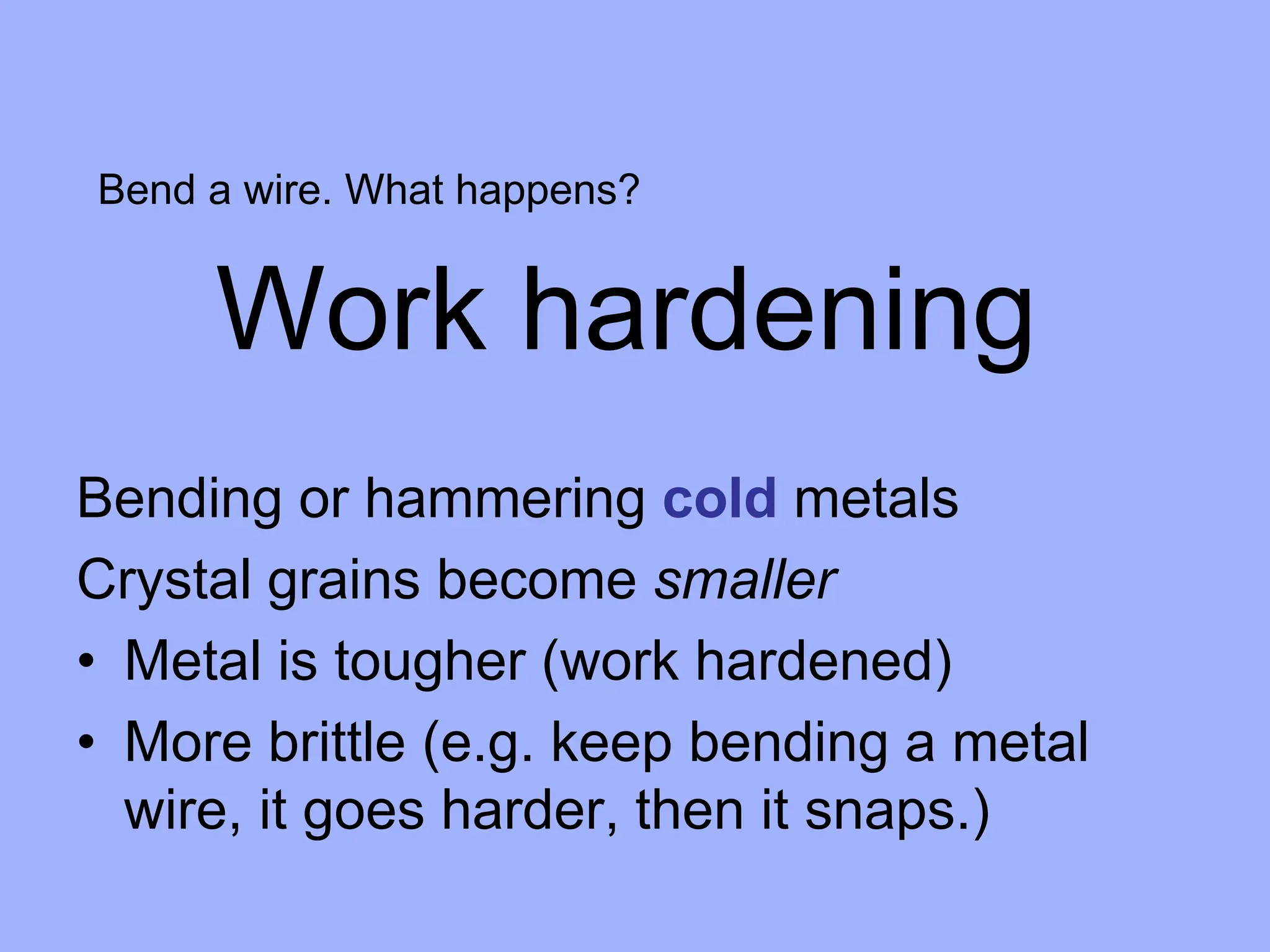 Bend a wire. What happens?

Work hardening

Bending or hammering cold metals

Crystal grains become smaller

• Metal is tougher (work hardened)
• More brittle (e.g. keep bending a metal wire, it goes harder, then it snaps.)